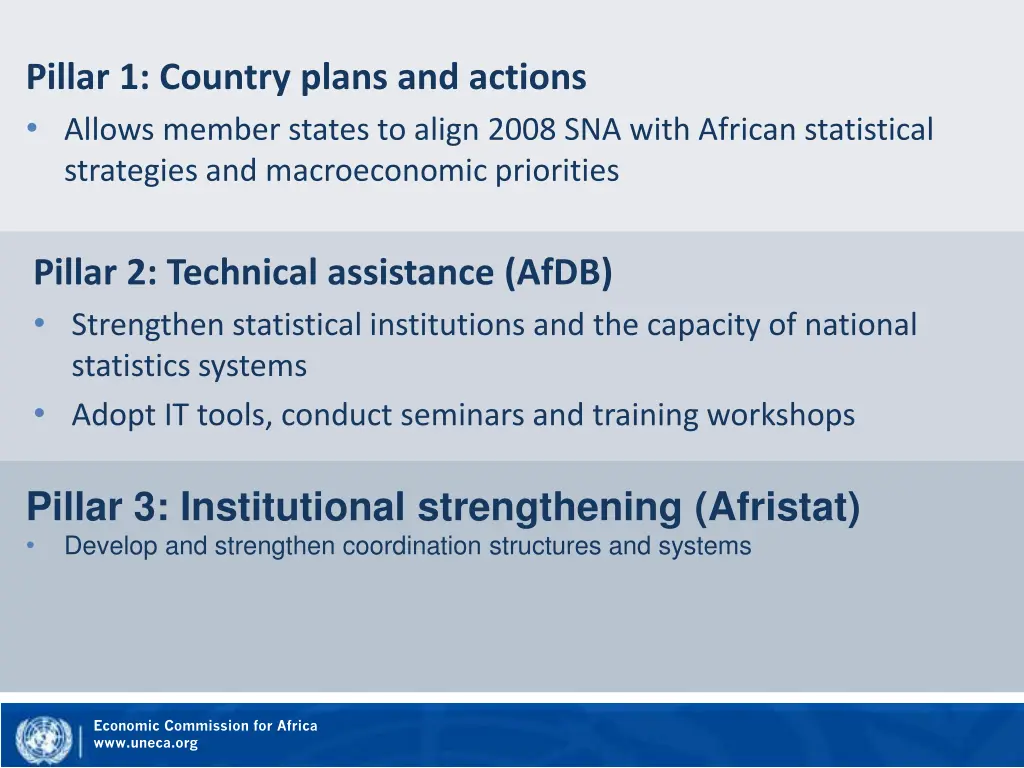 Pillar 1: Country plans and actions
• Allows member states to align 2008 SNA with African statistical strategies and macroeconomic priorities

Pillar 2: Technical assistance (AfDB)
• Strengthen statistical institutions and the capacity of national statistics systems
• Adopt IT tools, conduct seminars and training workshops

Pillar 3: Institutional strengthening (Afristat)
• Develop and strengthen coordination structures and systems

Economic Commission for Africa
www.uneca.org